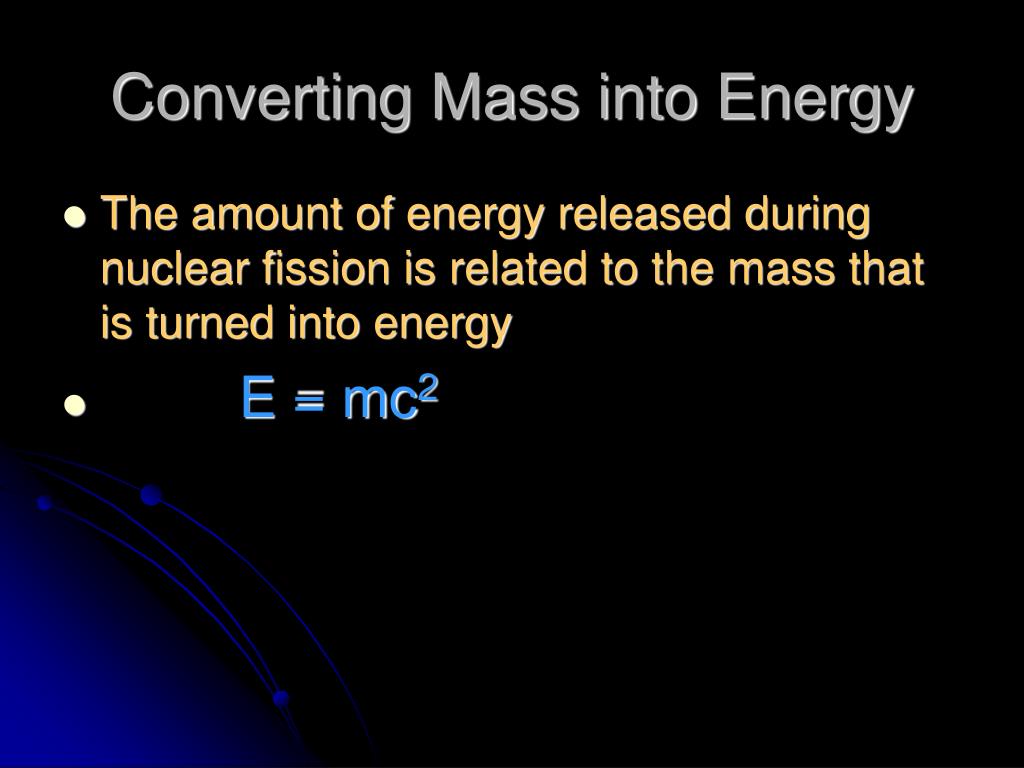 Converting Mass into Energy

- The amount of energy released during nuclear fission is related to the mass that is turned into energy
- $E = mc^2$